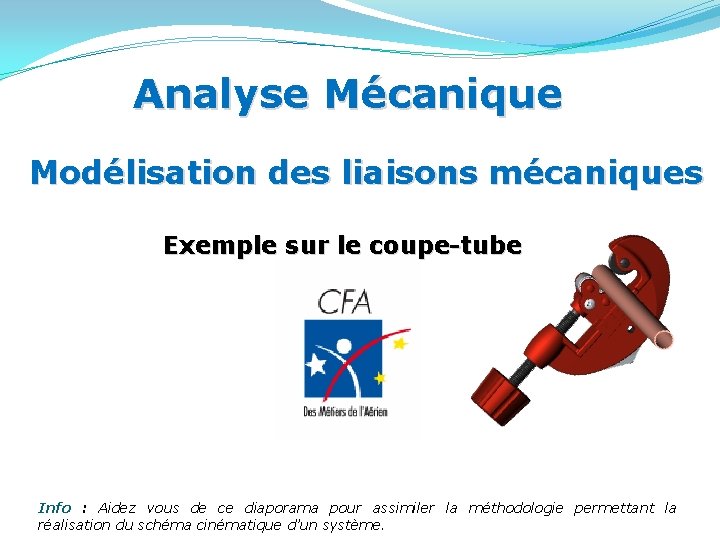 Analyse Mécanique

Modélisation des liaisons mécaniques

Exemple sur le coupe-tube

CFA
Des Métiers de l'Aérien

Info : Aidez vous de ce diaporama pour assimiler la méthodologie permettant la réalisation du schéma cinématique d'un système.